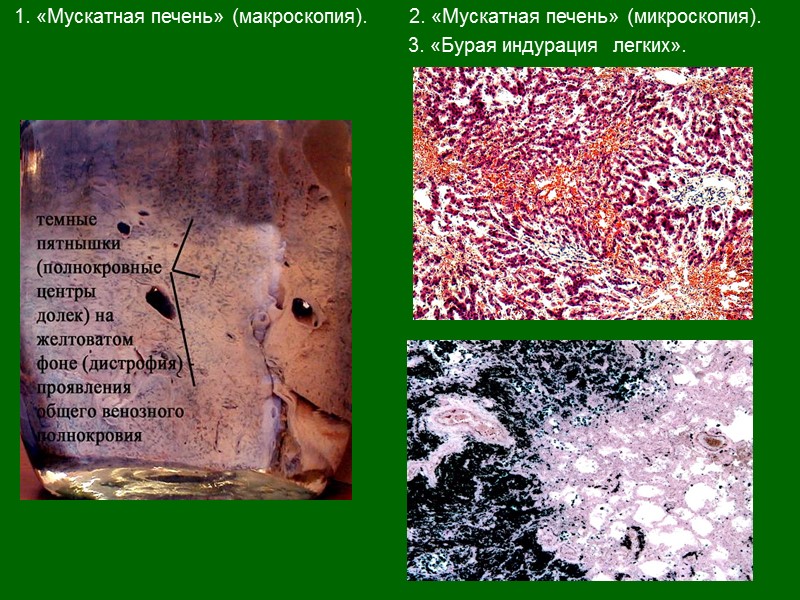 1. «Мускатная печень» (макроскопия).

2. «Мускатная печень» (микроскопия).

3. «Бурая индурация легких».

темные пятнышки (полнокровные центры долек) на желтоватом фоне (дистрофия) - проявления общего венозного полнокровия